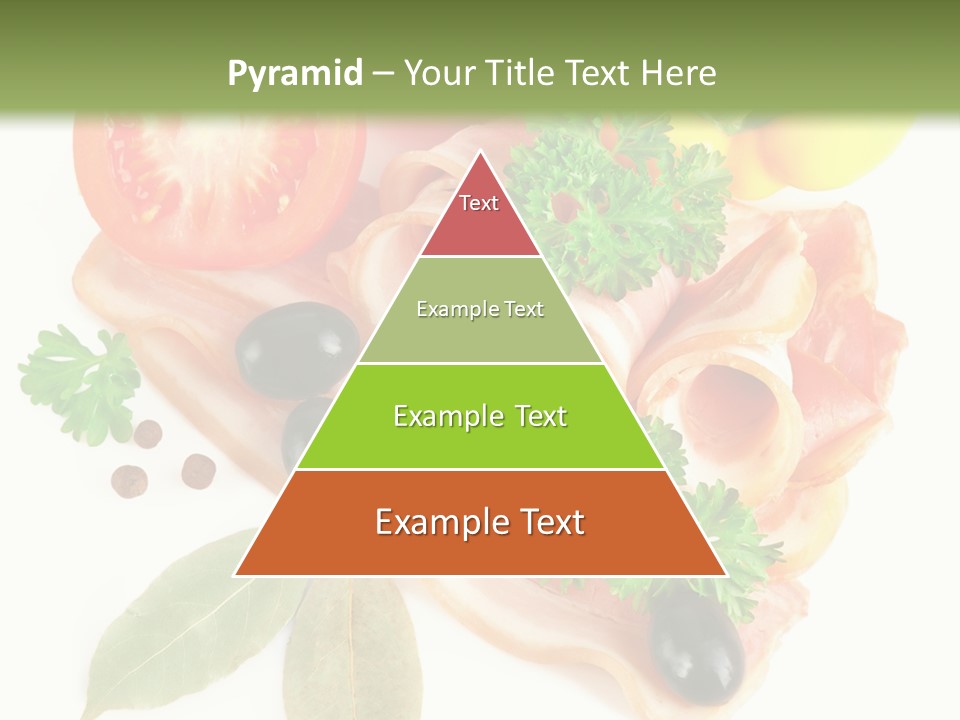 Pyramid – Your Title Text Here

Text

Example Text

Example Text

Example Text